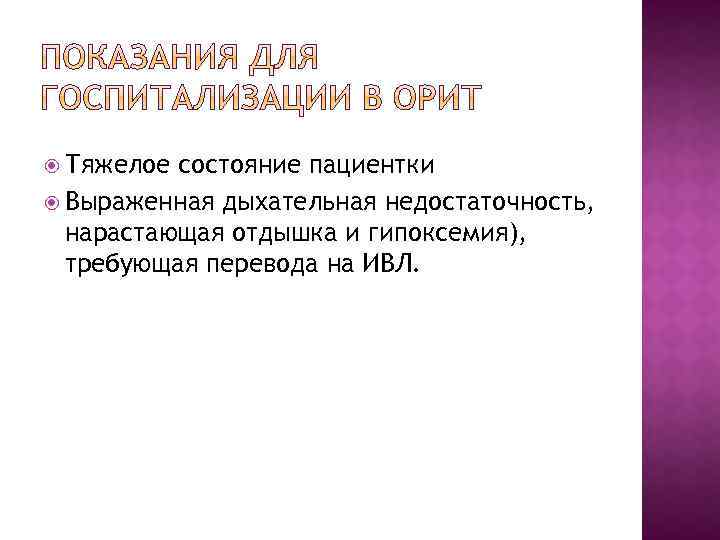 ПОКАЗАНИЯ ДЛЯ ГОСПИТАЛИЗАЦИИ В ОРИТ

Тяжелое состояние пациентки

Выраженная дыхательная недостаточность, нарастающая отдышка и гипоксемия), требующая перевода на ИВЛ.